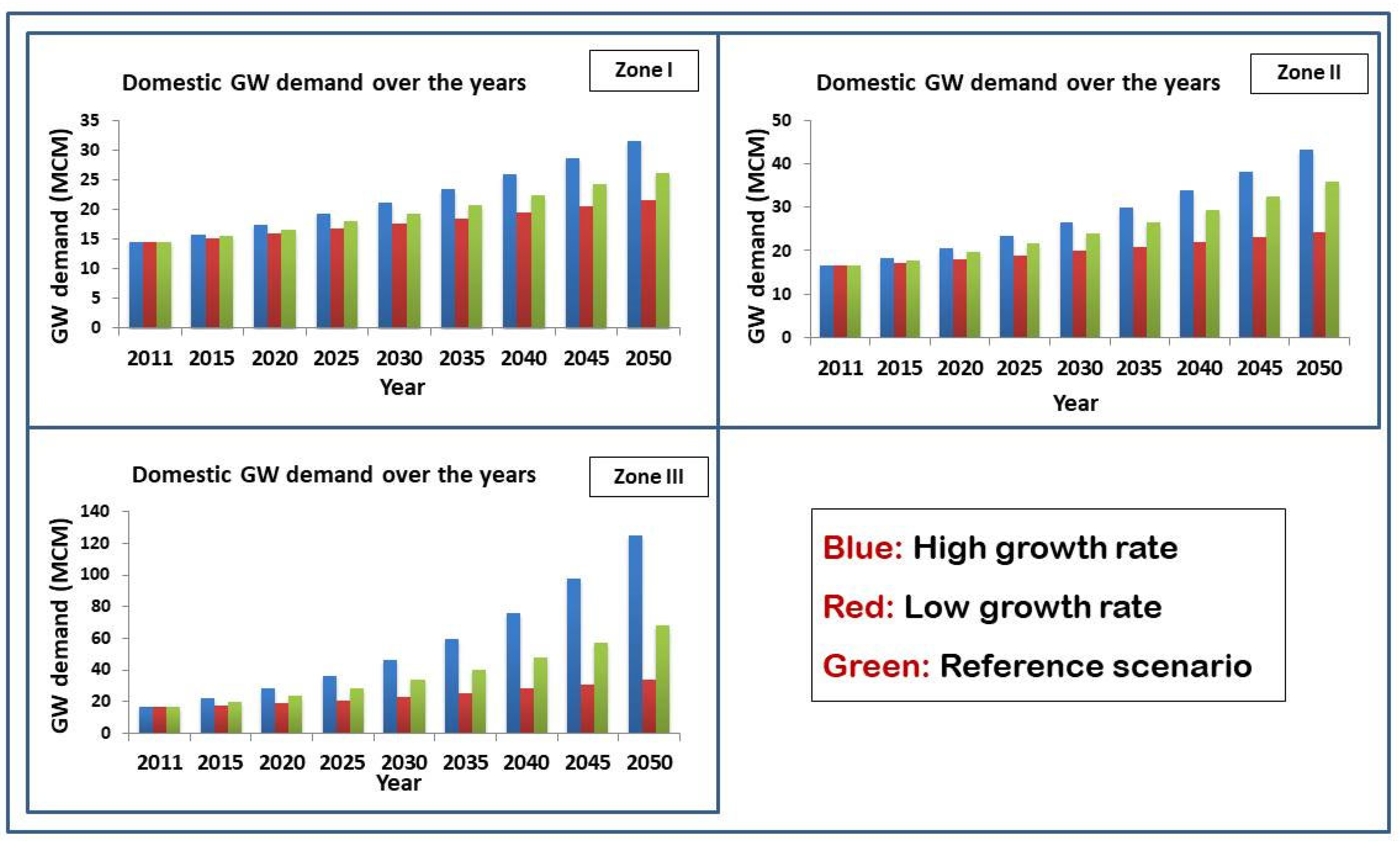 Domestic GW demand over the years

Zone I

GW demand (MCM)

35
30
25
20
15
10
5
0

2011 2015 2020 2025 2030 2035 2040 2045 2050

Year

Domestic GW demand over the years

Zone II

GW demand (MCM)

50
40
30
20
10
0

2011 2015 2020 2025 2030 2035 2040 2045 2050

Year

Domestic GW demand over the years

Zone III

GW demand (MCM)

140
120
100
80
60
40
20
0

2011 2015 2020 2025 2030 2035 2040 2045 2050

Year

Blue: High growth rate

Red: Low growth rate

Green: Reference scenario